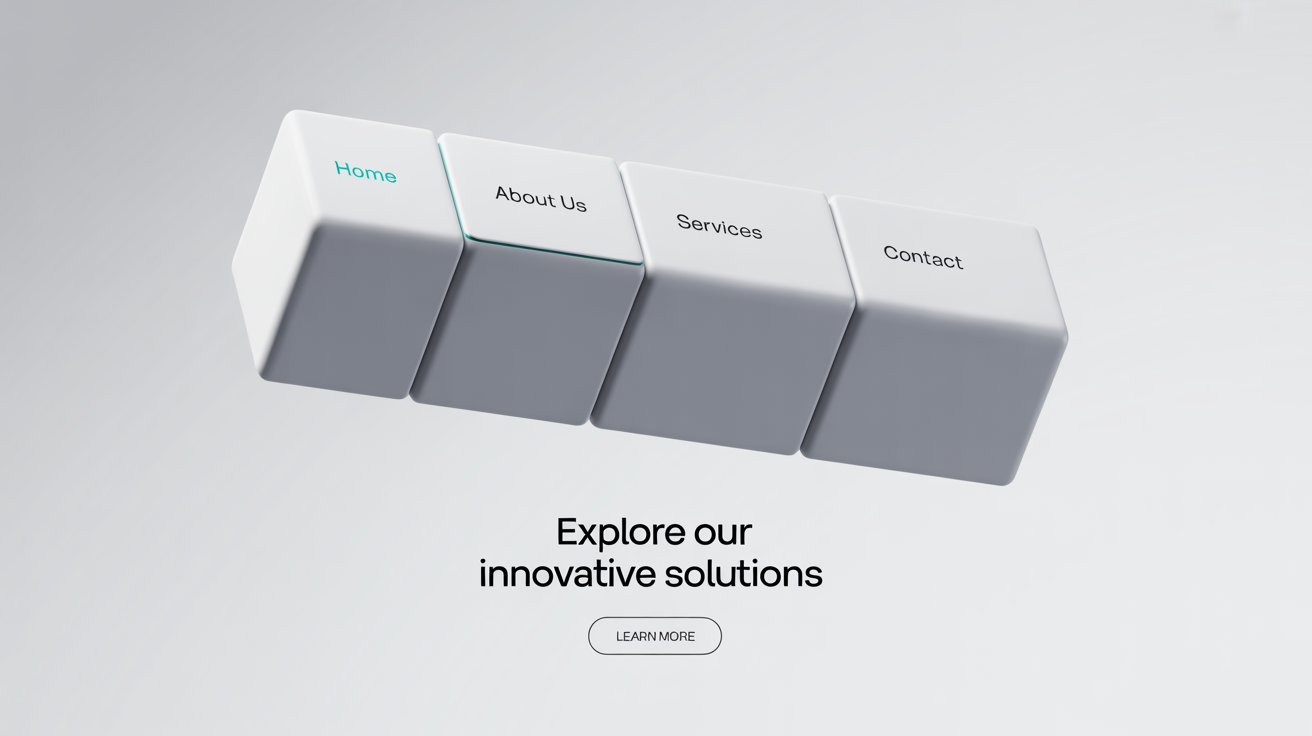 Home
About Us
Services
Contact

Explore our innovative solutions

LEARN MORE